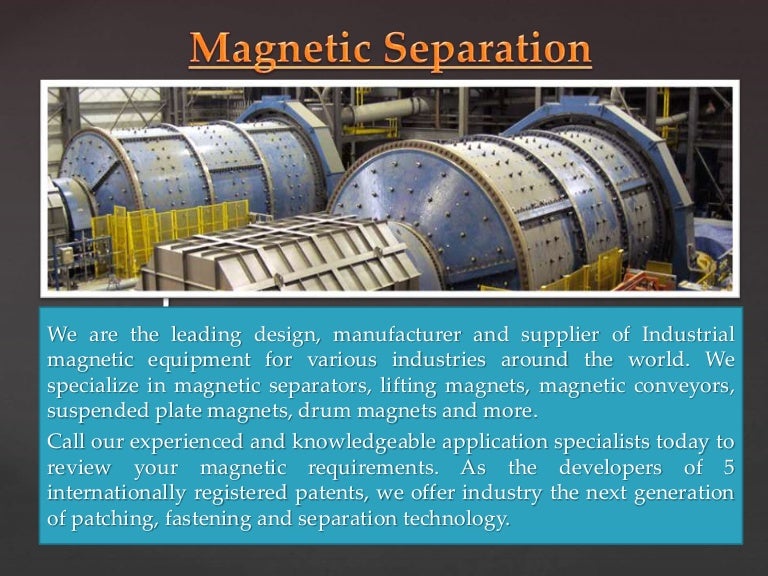 Magnetic Separation

We are the leading design, manufacturer and supplier of Industrial magnetic equipment for various industries around the world. We specialize in magnetic separators, lifting magnets, magnetic conveyors, suspended plate magnets, drum magnets and more.

Call our experienced and knowledgeable application specialists today to review your magnetic requirements. As the developers of 5 internationally registered patents, we offer industry the next generation of patching, fastening and separation technology.